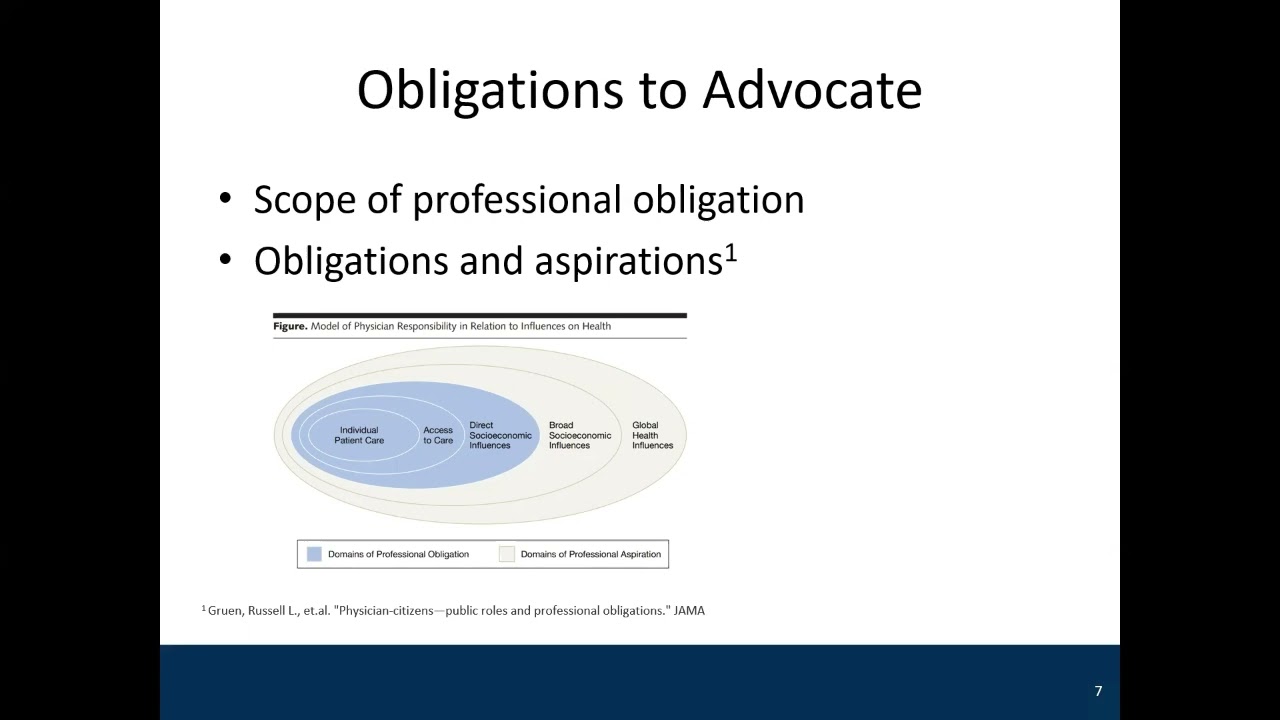 Obligations to Advocate

• Scope of professional obligation
• Obligations and aspirations$^1$

Figure. Model of Physician Responsibility in Relation to Influences on Health

Individual Patient Care

Access to Care

Direct Socioeconomic Influences

Broad Socioeconomic Influences

Global Health Influences

Domains of Professional Obligation

Domains of Professional Aspiration

$^1$ Gruen, Russell L., et.al. "Physician-citizens—public roles and professional obligations." JAMA

7